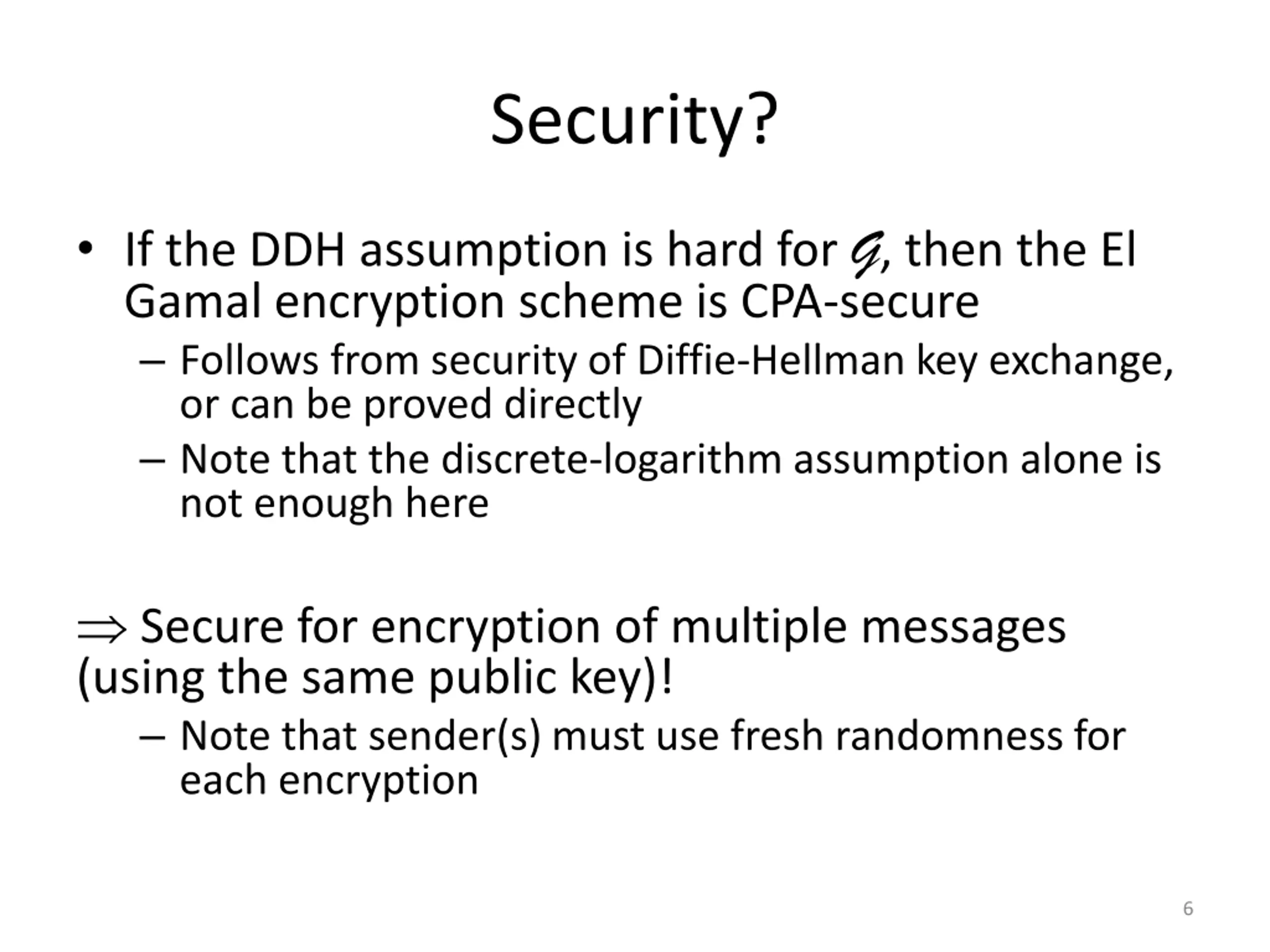 Security?

• If the DDH assumption is hard for $\mathcal{G}$, then the El Gamal encryption scheme is CPA-secure

– Follows from security of Diffie-Hellman key exchange, or can be proved directly

– Note that the discrete-logarithm assumption alone is not enough here

$\Rightarrow$ Secure for encryption of multiple messages (using the same public key)!

– Note that sender(s) must use fresh randomness for each encryption

6